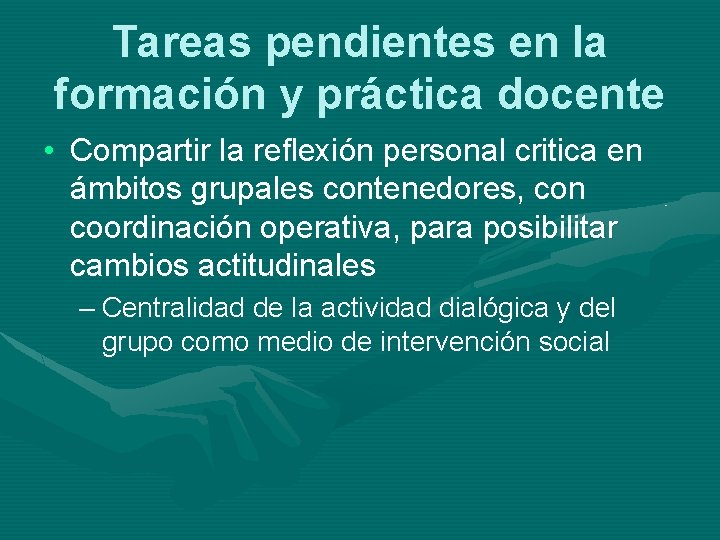 Tareas pendientes en la formación y práctica docente

• Compartir la reflexión personal critica en ámbitos grupales contenedores, con coordinación operativa, para posibilitar cambios actitudinales

– Centralidad de la actividad dialógica y del grupo como medio de intervención social